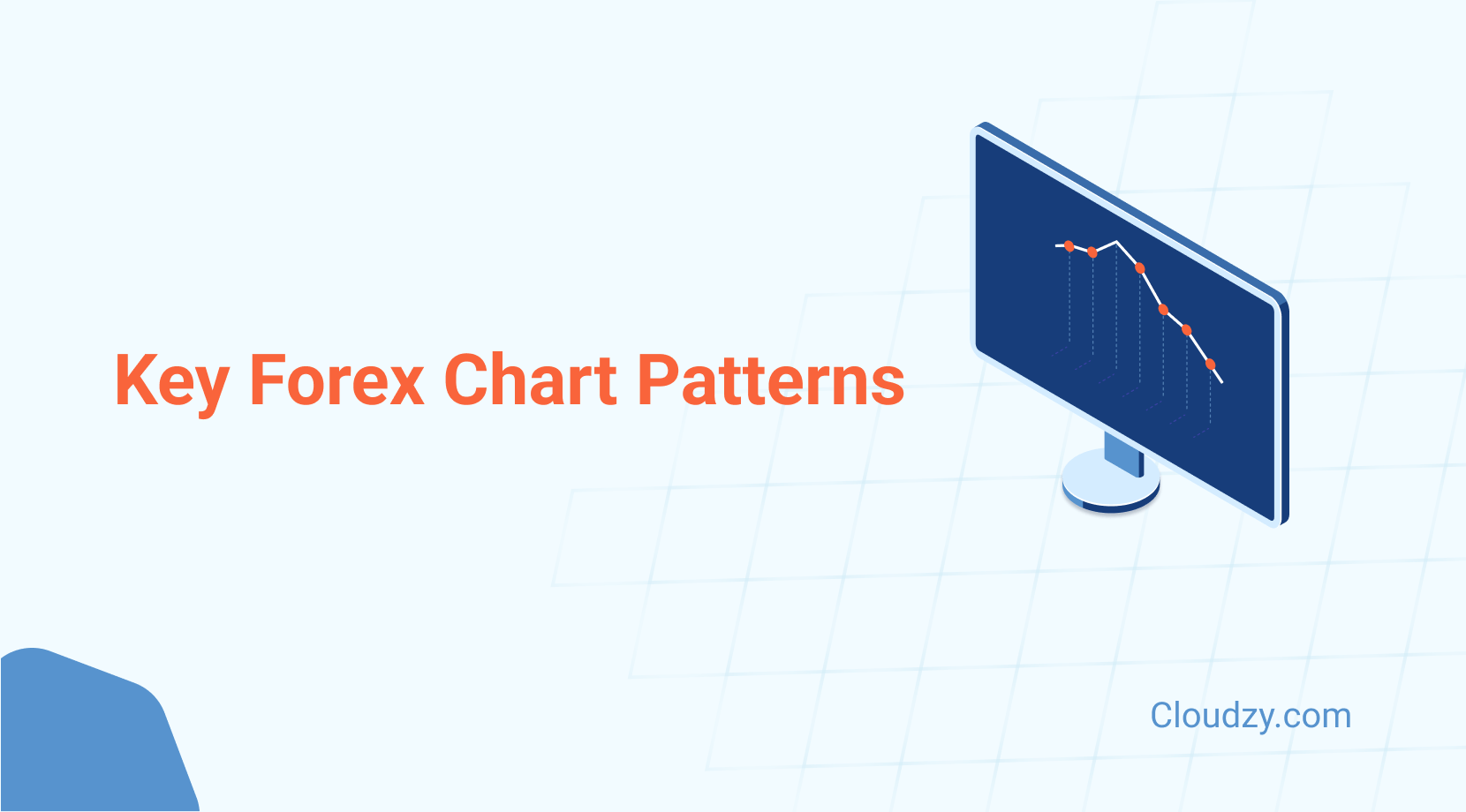 Key Forex Chart Patterns

Cloudzy.com